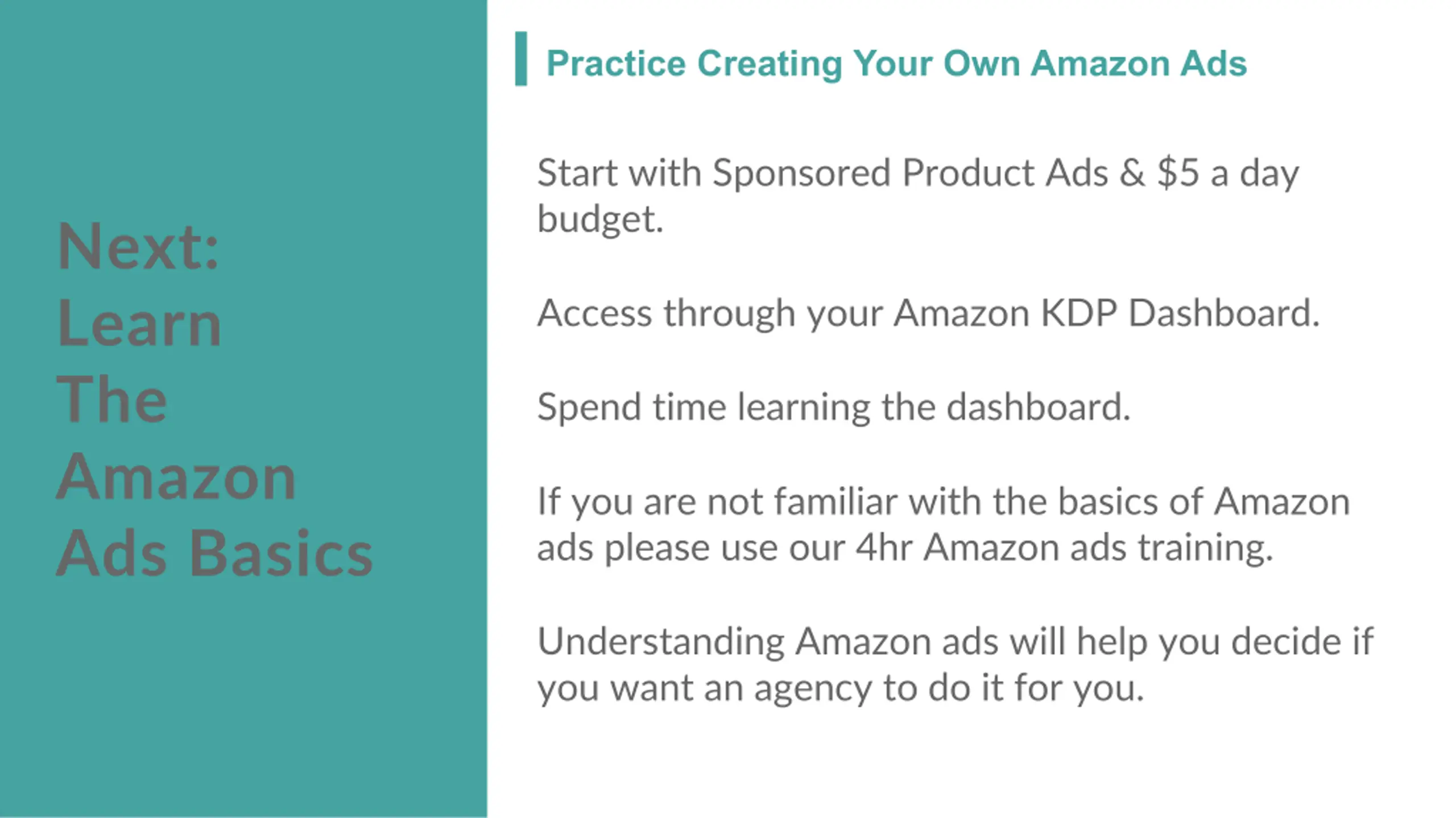 Next:
Learn
The
Amazon
Ads Basics

Practice Creating Your Own Amazon Ads

Start with Sponsored Product Ads & \$5 a day budget.

Access through your Amazon KDP Dashboard.

Spend time learning the dashboard.

If you are not familiar with the basics of Amazon ads please use our 4hr Amazon ads training.

Understanding Amazon ads will help you decide if you want an agency to do it for you.